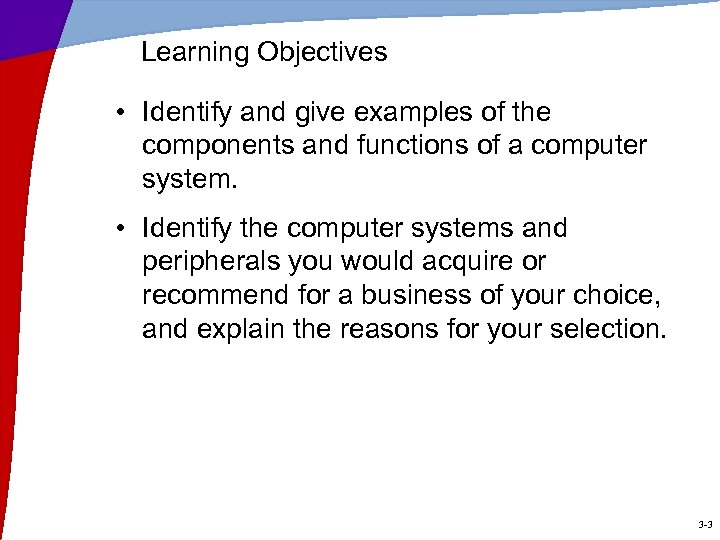 Learning Objectives

• Identify and give examples of the components and functions of a computer system.

• Identify the computer systems and peripherals you would acquire or recommend for a business of your choice, and explain the reasons for your selection.

3-3